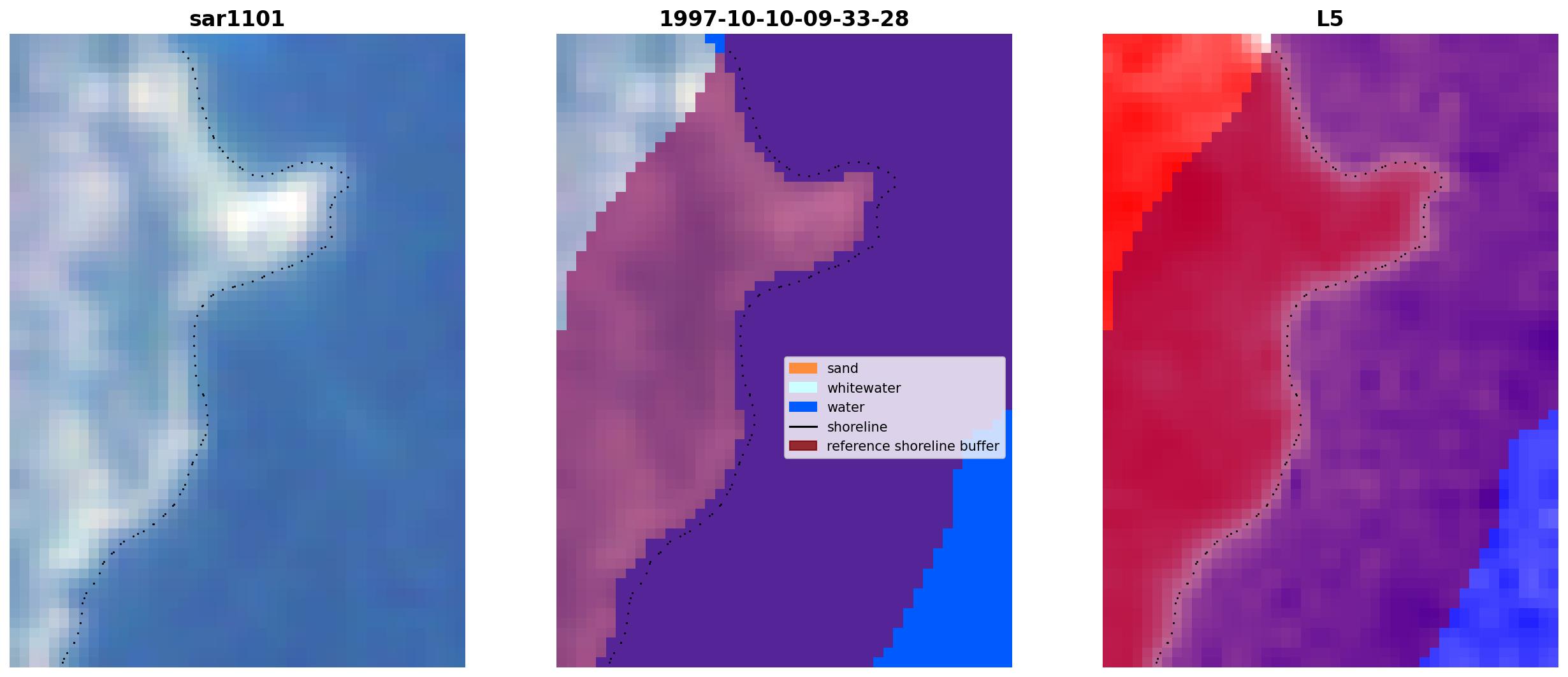 sar1101

1997-10-10-09-33-28

sand
whitewater
water
shoreline
reference shoreline buffer

L5